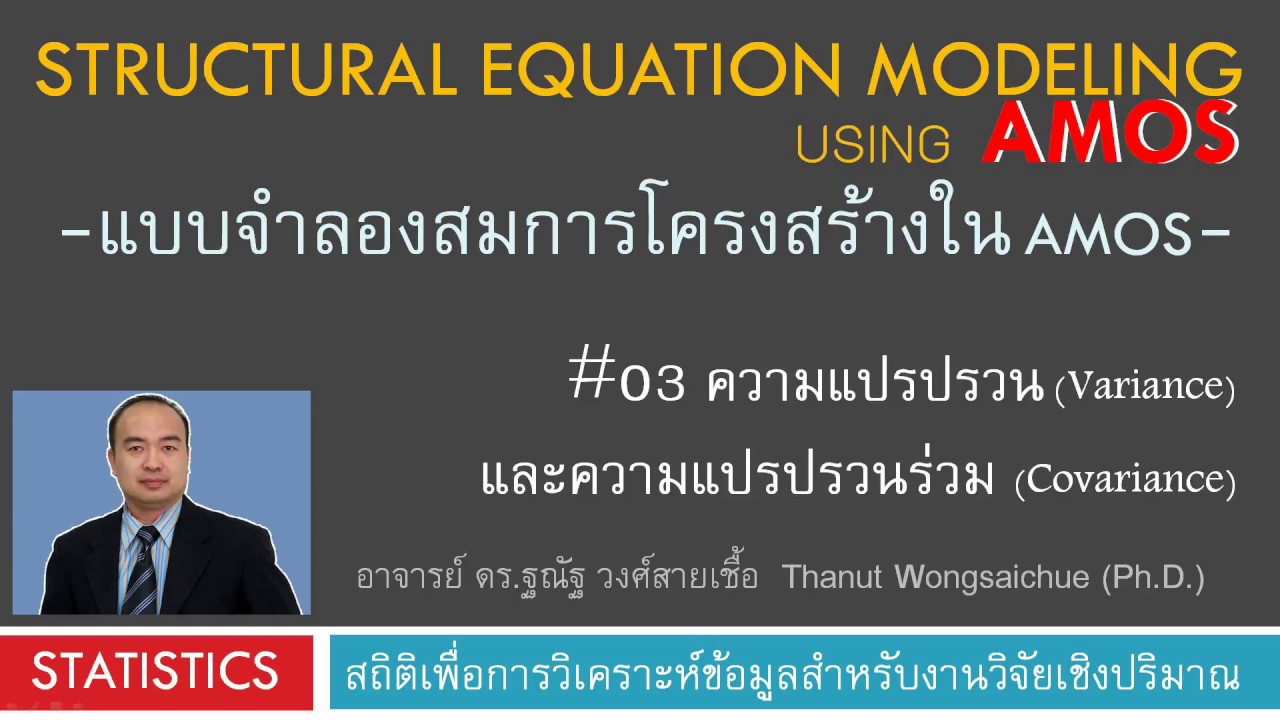 STRUCTURAL EQUATION MODELING
USING AMOS
-แบบจำลองสมการโครงสร้างใน AMOS-

#03 ความแปรปรวน (Variance)
และความแปรปรวนร่วม (Covariance)

อาจารย์ ดร.ฐณัฐ วงศ์สายเชื้อ Thanut Wongsaichue (Ph.D.)

STATISTICS

สถิติเพื่อการวิเคราะห์ข้อมูลสำหรับงานวิจัยเชิงปริมาณ